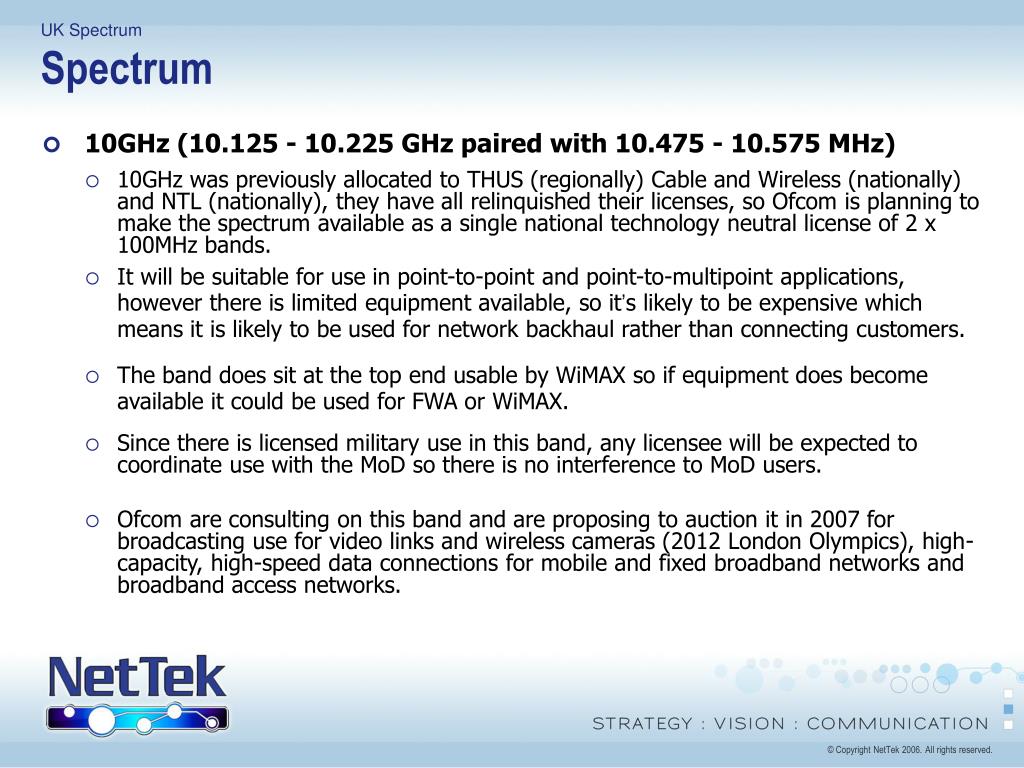 UK Spectrum
Spectrum

10GHz (10.125 - 10.225 GHz paired with 10.475 - 10.575 MHz)

10GHz was previously allocated to THUS (regionally) Cable and Wireless (nationally) and NTL (nationally), they have all relinquished their licenses, so Ofcom is planning to make the spectrum available as a single national technology neutral license of 2 x 100MHz bands.

It will be suitable for use in point-to-point and point-to-multipoint applications, however there is limited equipment available, so it's likely to be expensive which means it is likely to be used for network backhaul rather than connecting customers.

The band does sit at the top end usable by WiMAX so if equipment does become available it could be used for FWA or WiMAX.

Since there is licensed military use in this band, any licensee will be expected to coordinate use with the MoD so there is no interference to MoD users.

Ofcom are consulting on this band and are proposing to auction it in 2007 for broadcasting use for video links and wireless cameras (2012 London Olympics), high-capacity, high-speed data connections for mobile and fixed broadband networks and broadband access networks.

NetTek

STRATEGY : VISION : COMMUNICATION

© Copyright NetTek 2006. All rights reserved.